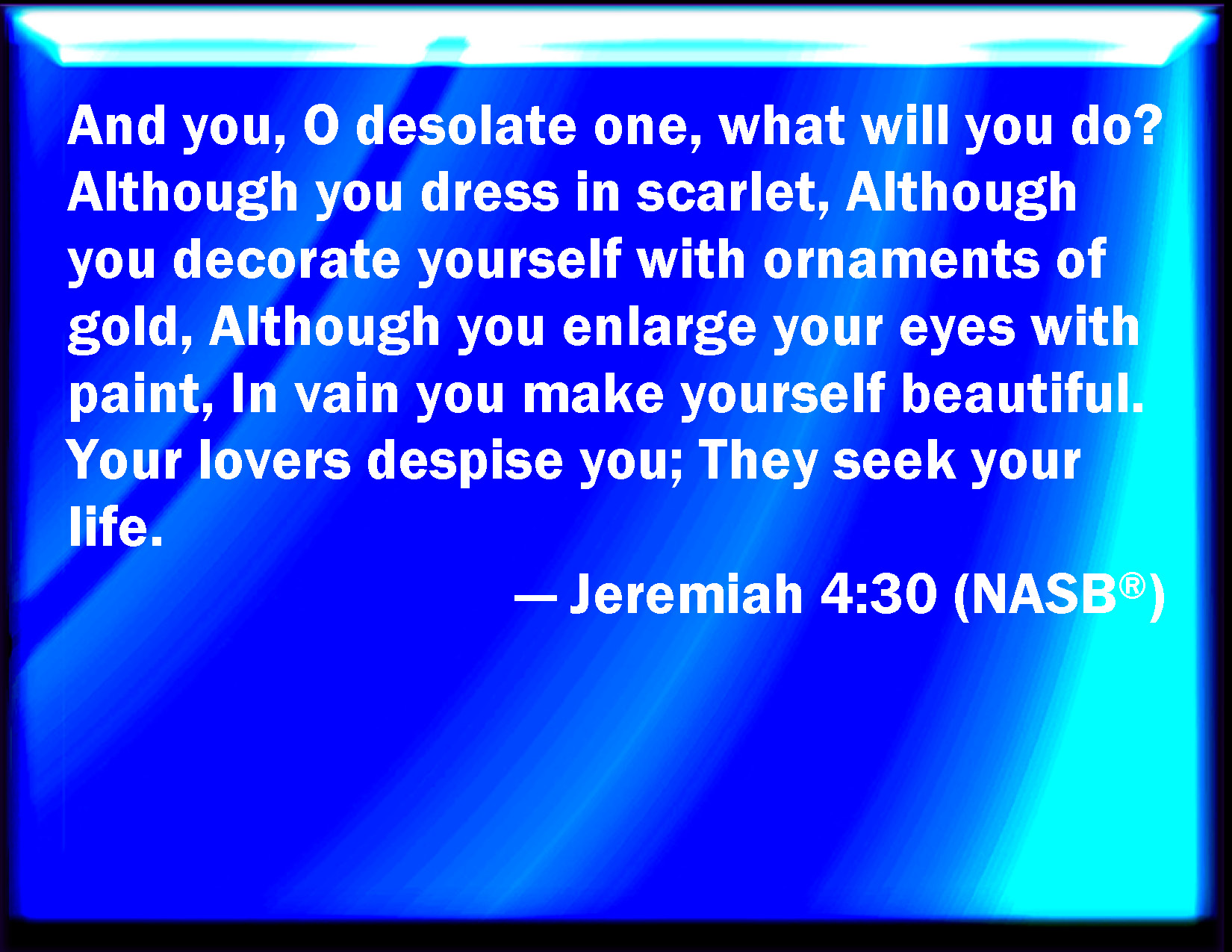 And you, O desolate one, what will you do? Although you dress in scarlet, Although you decorate yourself with ornaments of gold, Although you enlarge your eyes with paint, In vain you make yourself beautiful. Your lovers despise you; They seek your life.

— Jeremiah 4:30 (NASB®)